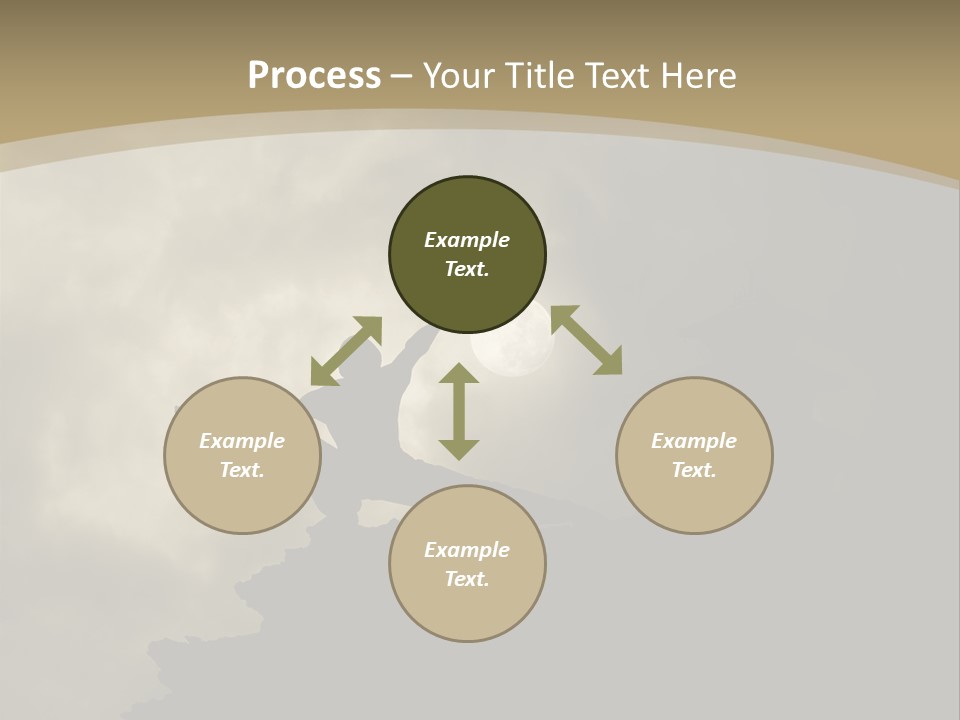 Process – Your Title Text Here

Example Text.

Example Text.

Example Text.

Example Text.